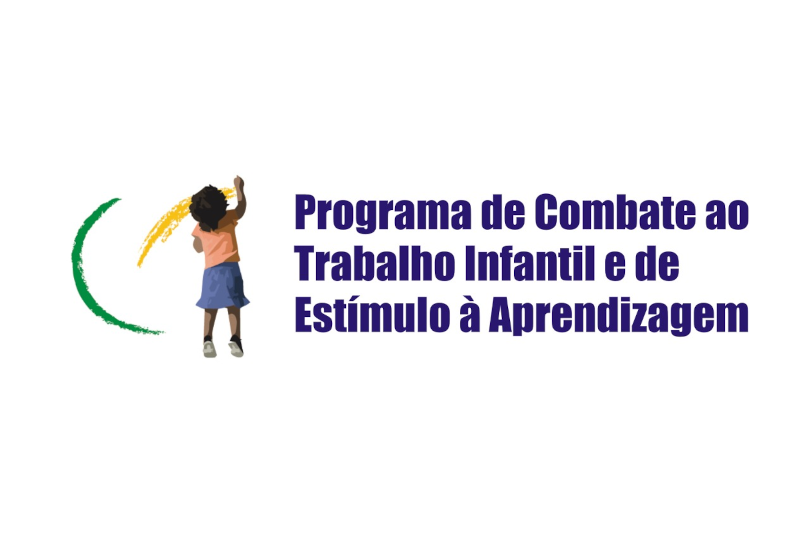 Programa de Combate ao Trabalho Infantil e de Estímulo à Aprendizagem